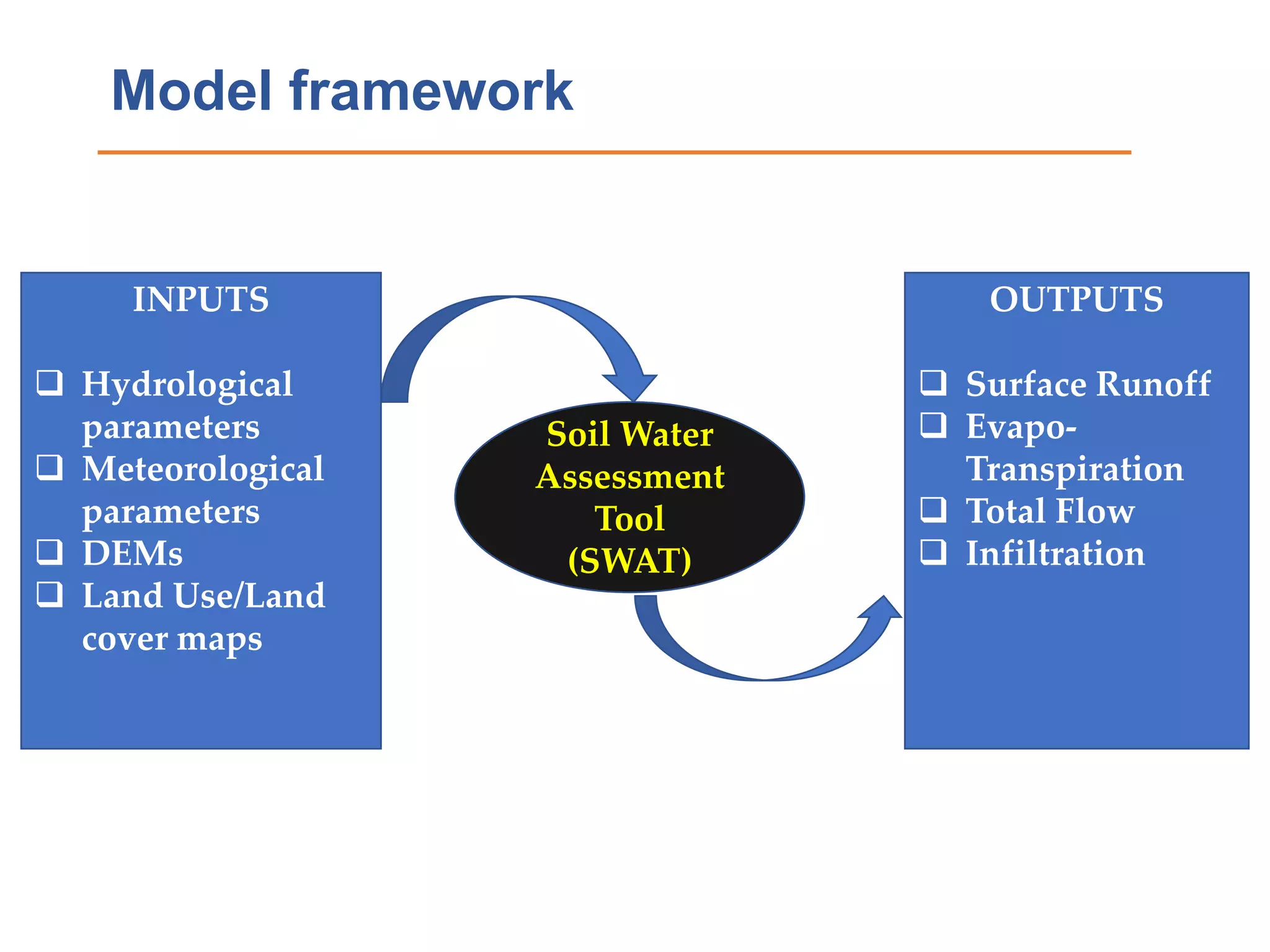 Model framework

INPUTS

❑ Hydrological parameters
❑ Meteorological parameters
❑ DEMs
❑ Land Use/Land cover maps

Soil Water Assessment Tool (SWAT)

OUTPUTS

❑ Surface Runoff
❑ Evapo-Transpiration
❑ Total Flow
❑ Infiltration